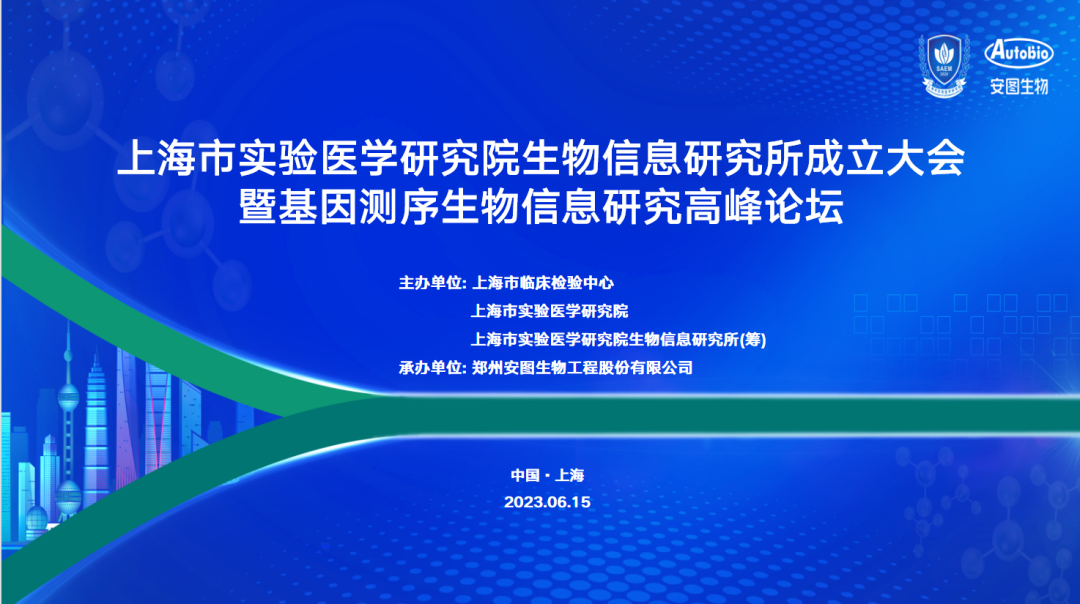 SAEM

AutoBio
安图生物

上海市实验医学研究院生物信息研究所成立大会
暨基因测序生物信息研究高峰论坛

主办单位: 上海市临床检验中心
上海市实验医学研究院
上海市实验医学研究院生物信息研究所(筹)
承办单位: 郑州安图生物工程股份有限公司

中国 · 上海
2023.06.15